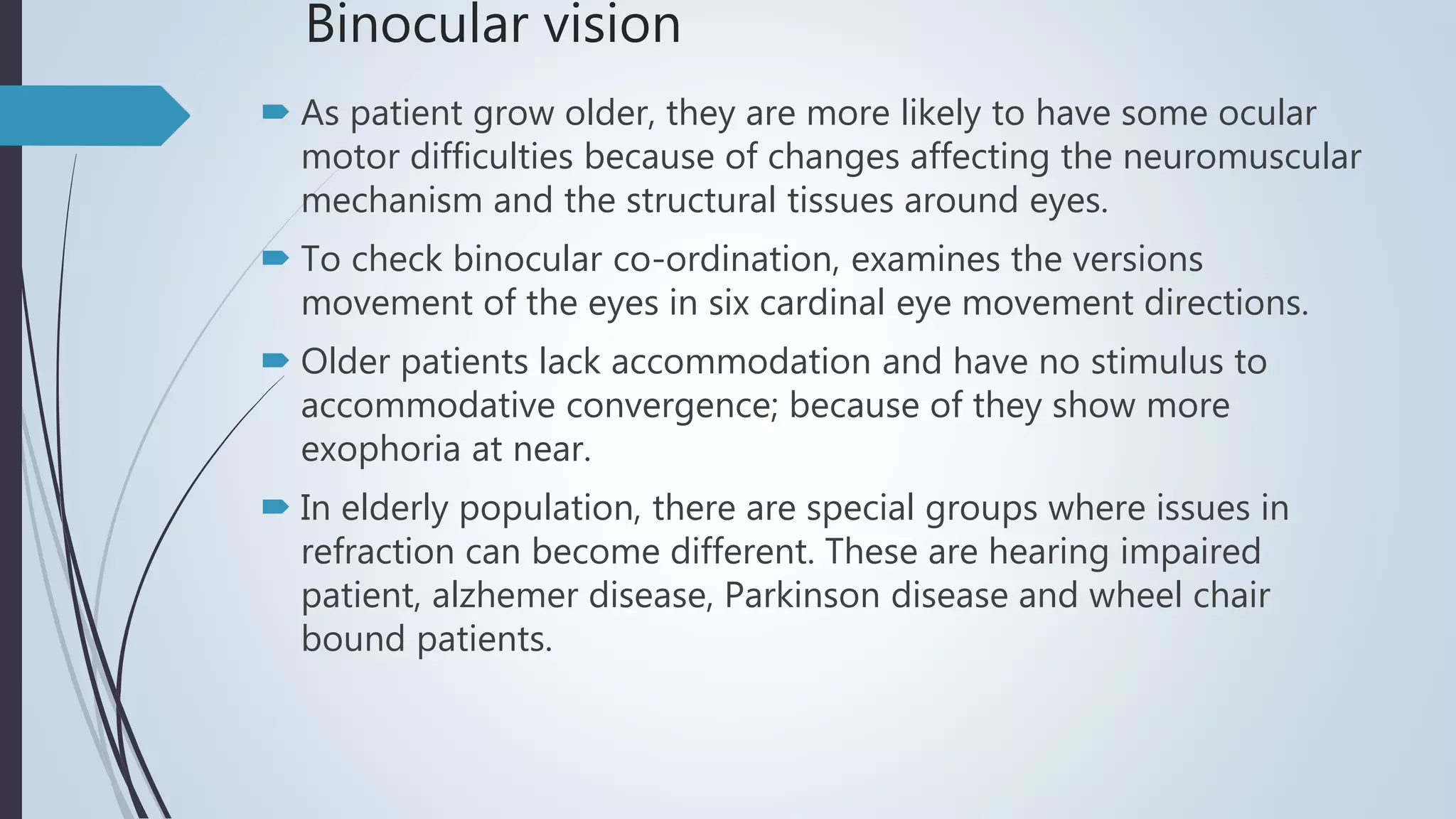 Binocular vision

As patient grow older, they are more likely to have some ocular motor difficulties because of changes affecting the neuromuscular mechanism and the structural tissues around eyes.

To check binocular co-ordination, examines the versions movement of the eyes in six cardinal eye movement directions.

Older patients lack accommodation and have no stimulus to accommodative convergence; because of they show more exophoria at near.

In elderly population, there are special groups where issues in refraction can become different. These are hearing impaired patient, alzhemer disease, Parkinson disease and wheel chair bound patients.